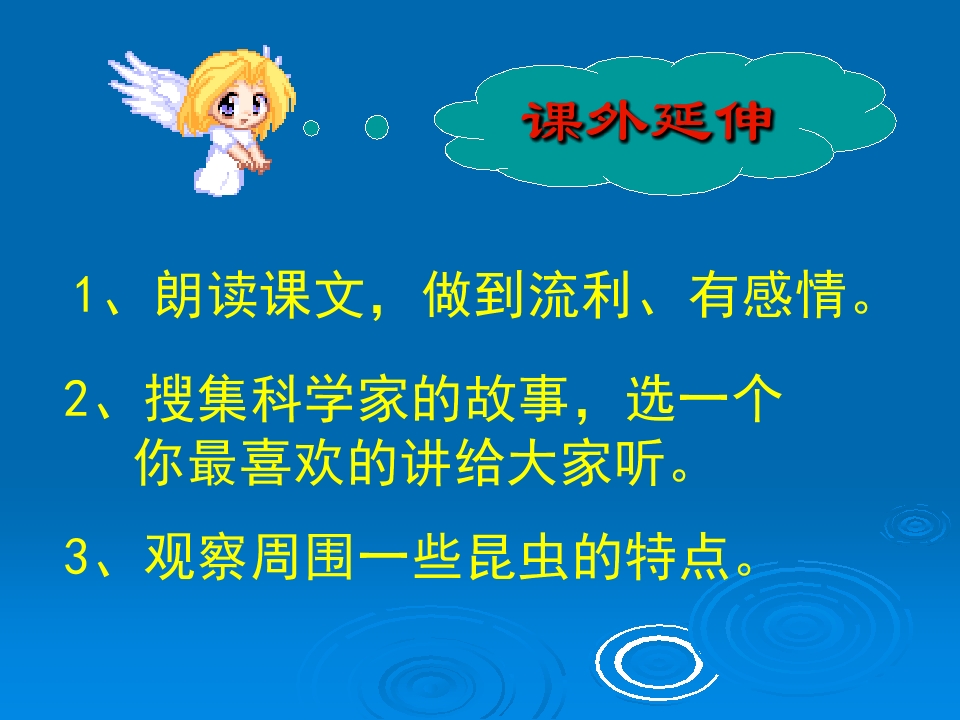 课外延伸

1、朗读课文，做到流利、有感情。

2、搜集科学家的故事，选一个你最喜欢的讲给大家听。

3、观察周围一些昆虫的特点。